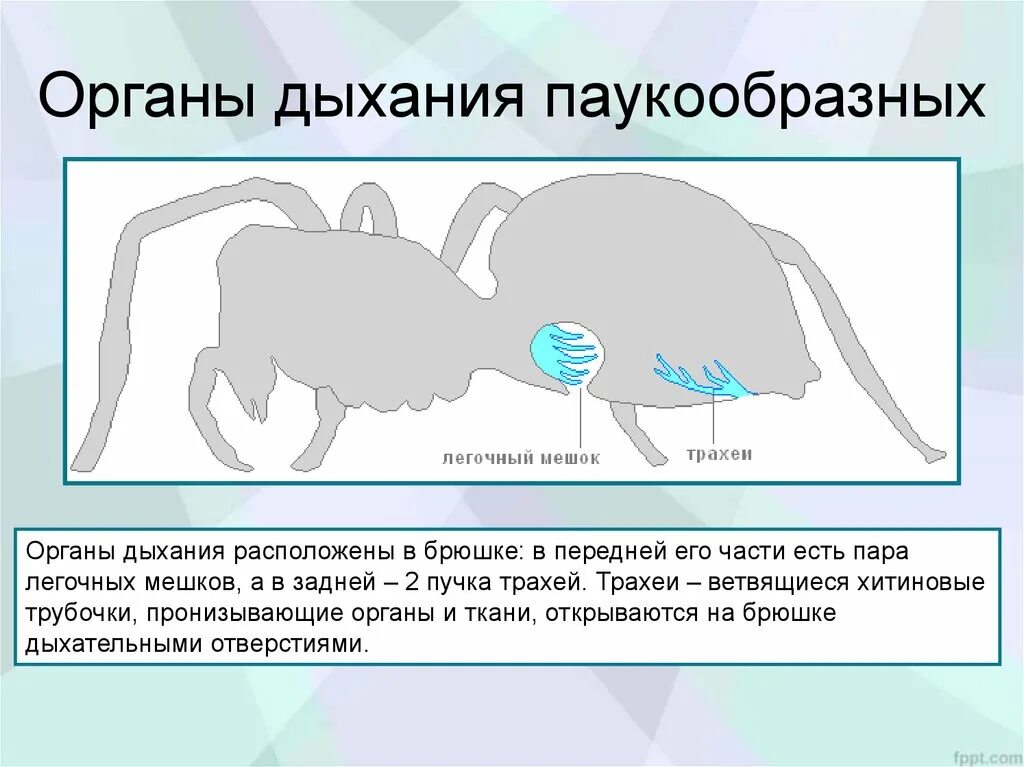 Органы дыхания паукообразных

легочный мешок

трахеи

Органы дыхания расположены в брюшке: в передней его части есть пара легочных мешков, а в задней – 2 пучка трахей. Трахеи – ветвящиеся хитиновые трубочки, пронизывающие органы и ткани, открываются на брюшке дыхательными отверстиями.

fppt.com